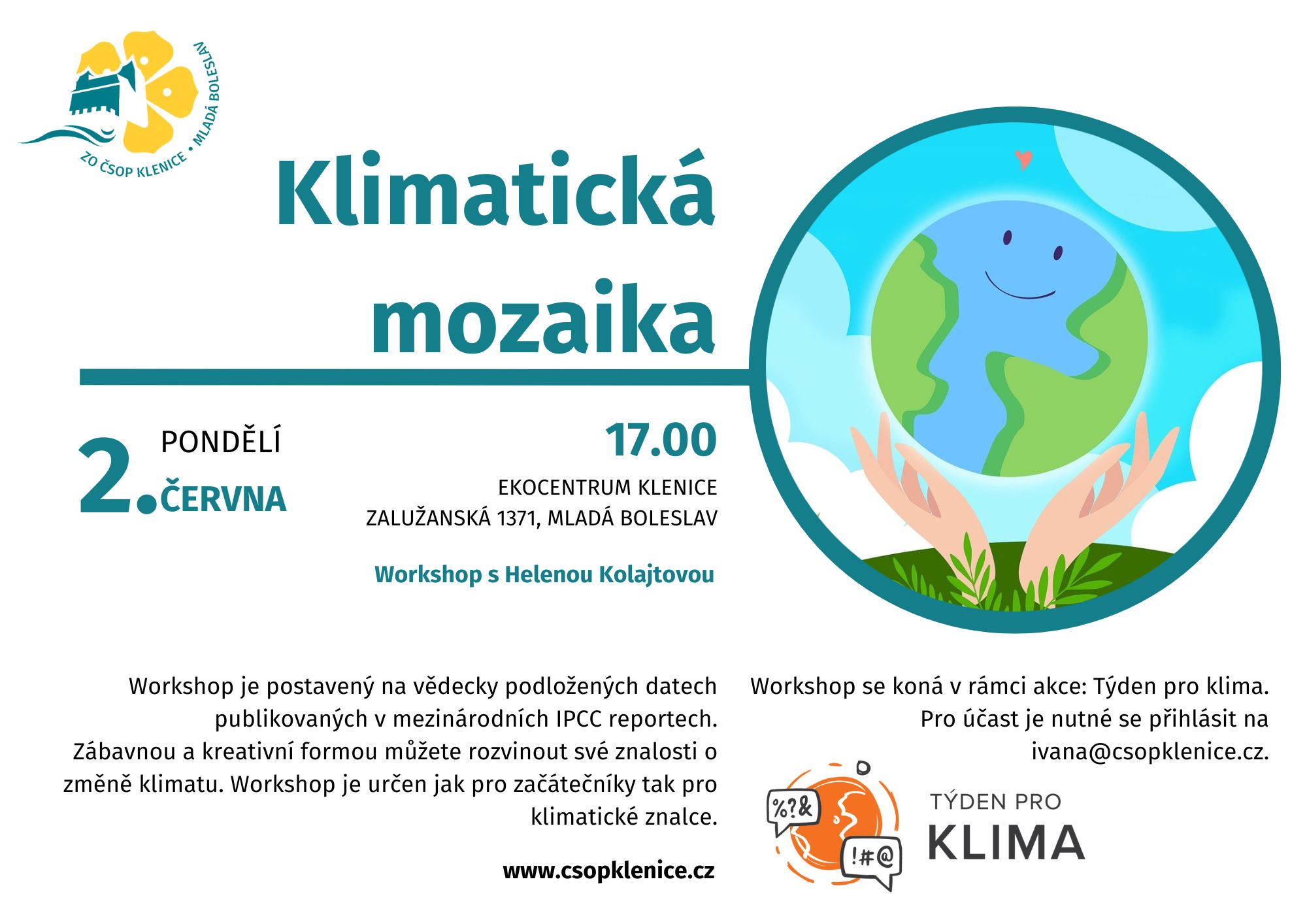 ZO ČSOP KLENICE • MLADÁ BOLESLAV

Klimatická mozaika

2. PONDĚLÍ ČERVNA

17.00

EKOCENTRUM KLENICE
ZALUŽANSKÁ 1371, MLADÁ BOLESLAV

Workshop s Helenou Kolajtovou

Workshop je postavený na vědecky podložených datech publikovaných v mezinárodních IPCC reportech. Zábavnou a kreativní formou můžete rozvinout své znalosti o změně klimatu. Workshop je určen jak pro začátečníky tak pro klimatické znalce.

www.csopklenice.cz

Workshop se koná v rámci akce: Týden pro klima. Pro účast je nutné se přihlásit na ivana@csopklenice.cz.

%?& !#@

TÝDEN PRO KLIMA